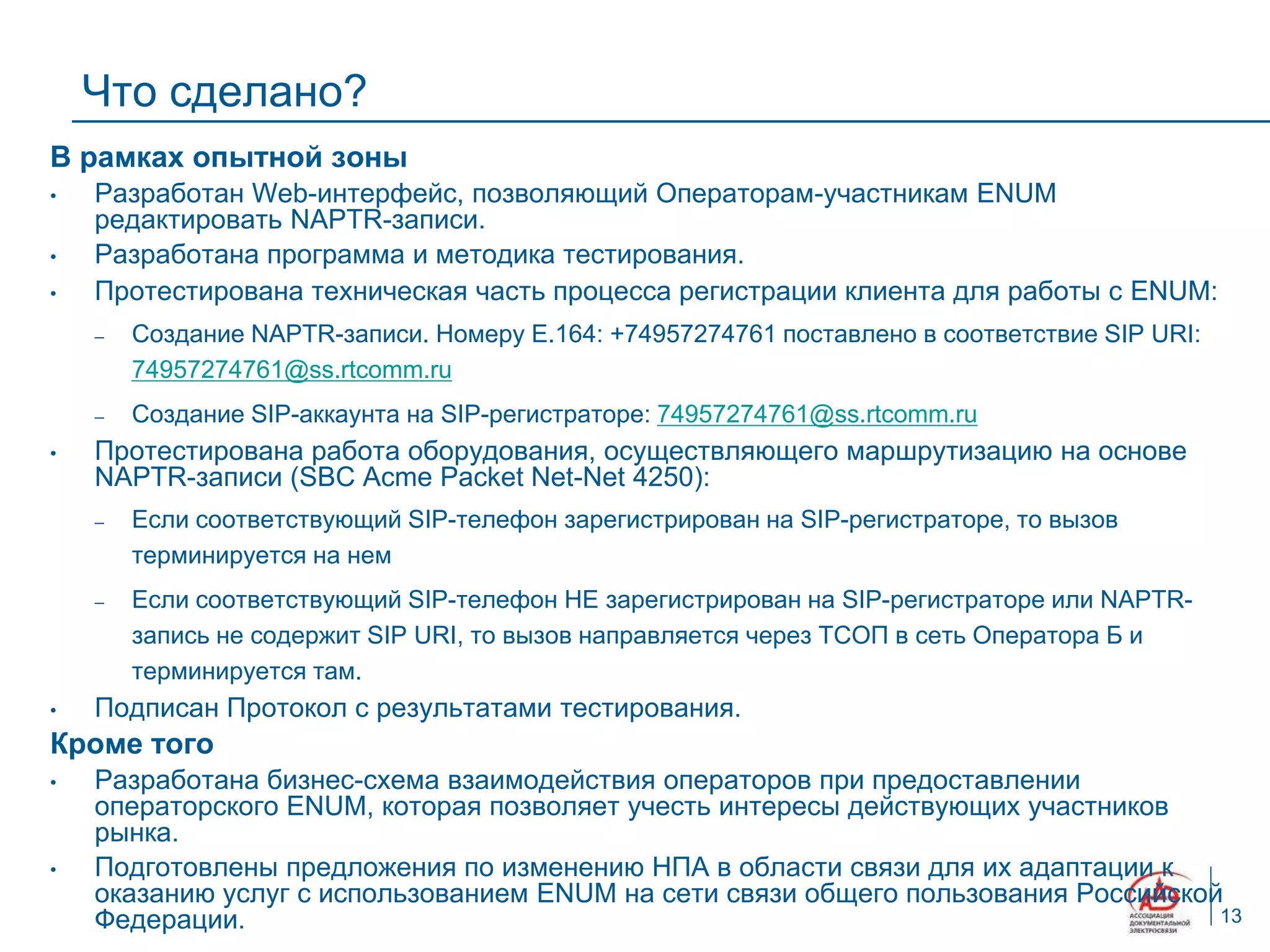 Что сделано?

В рамках опытной зоны

• Разработан Web-интерфейс, позволяющий Операторам-участникам ENUM редактировать NAPTR-записи.

• Разработана программа и методика тестирования.

• Протестирована техническая часть процесса регистрации клиента для работы с ENUM:

– Создание NAPTR-записи. Номеру E.164: +74957274761 поставлено в соответствие SIP URI: 74957274761@ss.rtcomm.ru

– Создание SIP-аккаунта на SIP-регистраторе: 74957274761@ss.rtcomm.ru

• Протестирована работа оборудования, осуществляющего маршрутизацию на основе NAPTR-записи (SBC Acme Packet Net-Net 4250):

– Если соответствующий SIP-телефон зарегистрирован на SIP-регистраторе, то вызов терминируется на нем

– Если соответствующий SIP-телефон НЕ зарегистрирован на SIP-регистраторе или NAPTR-запись не содержит SIP URI, то вызов направляется через ТСОП в сеть Оператора Б и терминируется там.

• Подписан Протокол с результатами тестирования.

Кроме того

• Разработана бизнес-схема взаимодействия операторов при предоставлении операторского ENUM, которая позволяет учесть интересы действующих участников рынка.

• Подготовлены предложения по изменению НПА в области связи для их адаптации к оказанию услуг с использованием ENUM на сети связи общего пользования Российской Федерации.

АССОЦИАЦИЯ ДОКУМЕНТАЛЬНОЙ ЭЛЕКТРОСВЯЗИ

13